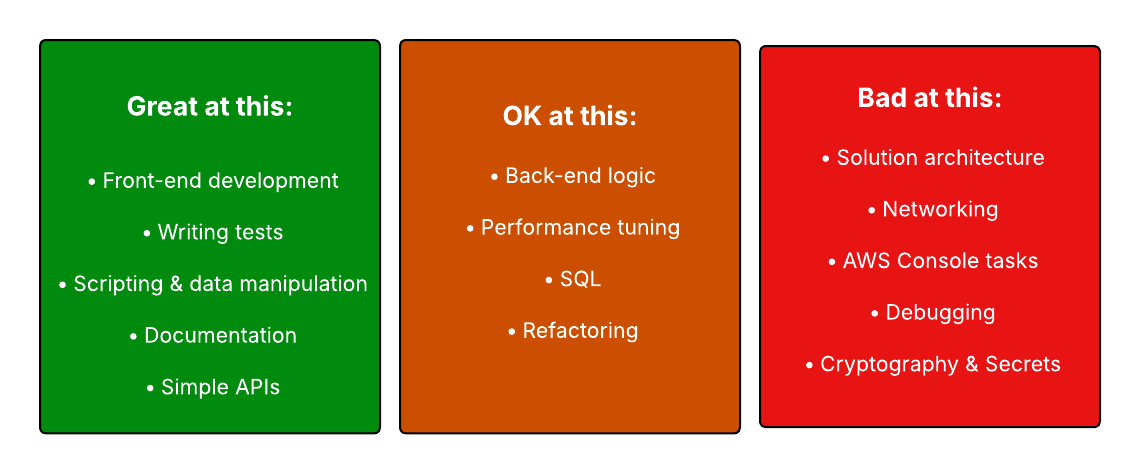 Great at this:

• Front-end development
• Writing tests
• Scripting & data manipulation
• Documentation
• Simple APIs

OK at this:

• Back-end logic
• Performance tuning
• SQL
• Refactoring

Bad at this:

• Solution architecture
• Networking
• AWS Console tasks
• Debugging
• Cryptography & Secrets